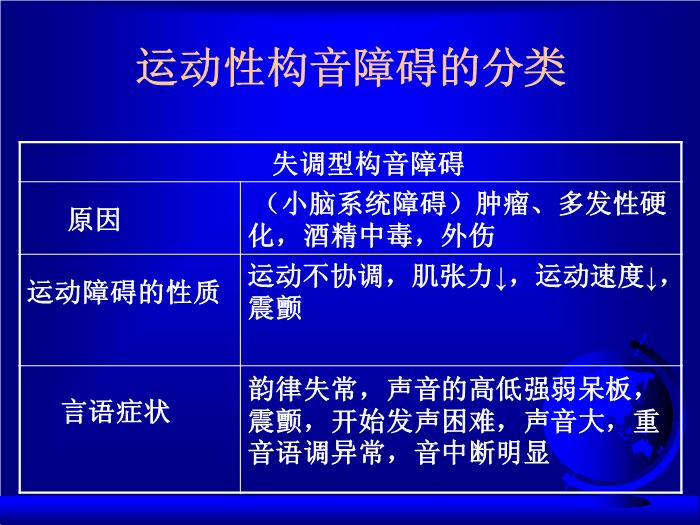 运动性构音障碍的分类

| 失调型构音障碍 | |
|---|---|
| 原因 | （小脑系统障碍）肿瘤、多发性硬化，酒精中毒，外伤 |
| 运动障碍的性质 | 运动不协调，肌张力↓，运动速度↓，震颤 |
| 言语症状 | 韵律失常，声音的高低强弱呆板，震颤，开始发声困难，声音大，重音语调异常，音中断明显 |